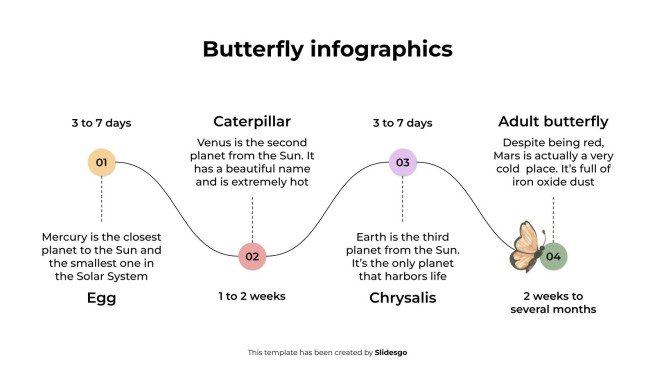 Butterfly infographics

3 to 7 days

01

Mercury is the closest planet to the Sun and the smallest one in the Solar System

Egg

Caterpillar

Venus is the second planet from the Sun. It has a beautiful name and is extremely hot

02

1 to 2 weeks

3 to 7 days

03

Earth is the third planet from the Sun. It's the only planet that harbors life

Chrysalis

Adult butterfly

Despite being red, Mars is actually a very cold place. It's full of iron oxide dust

04

2 weeks to several months

This template has been created by Slidesgo